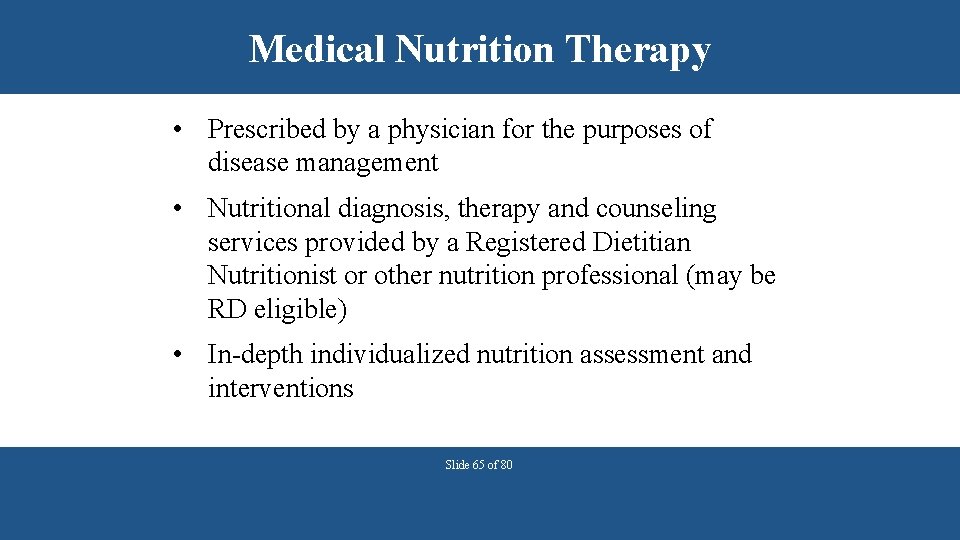 Medical Nutrition Therapy

• Prescribed by a physician for the purposes of disease management

• Nutritional diagnosis, therapy and counseling services provided by a Registered Dietitian Nutritionist or other nutrition professional (may be RD eligible)

• In-depth individualized nutrition assessment and interventions

Slide 65 of 80